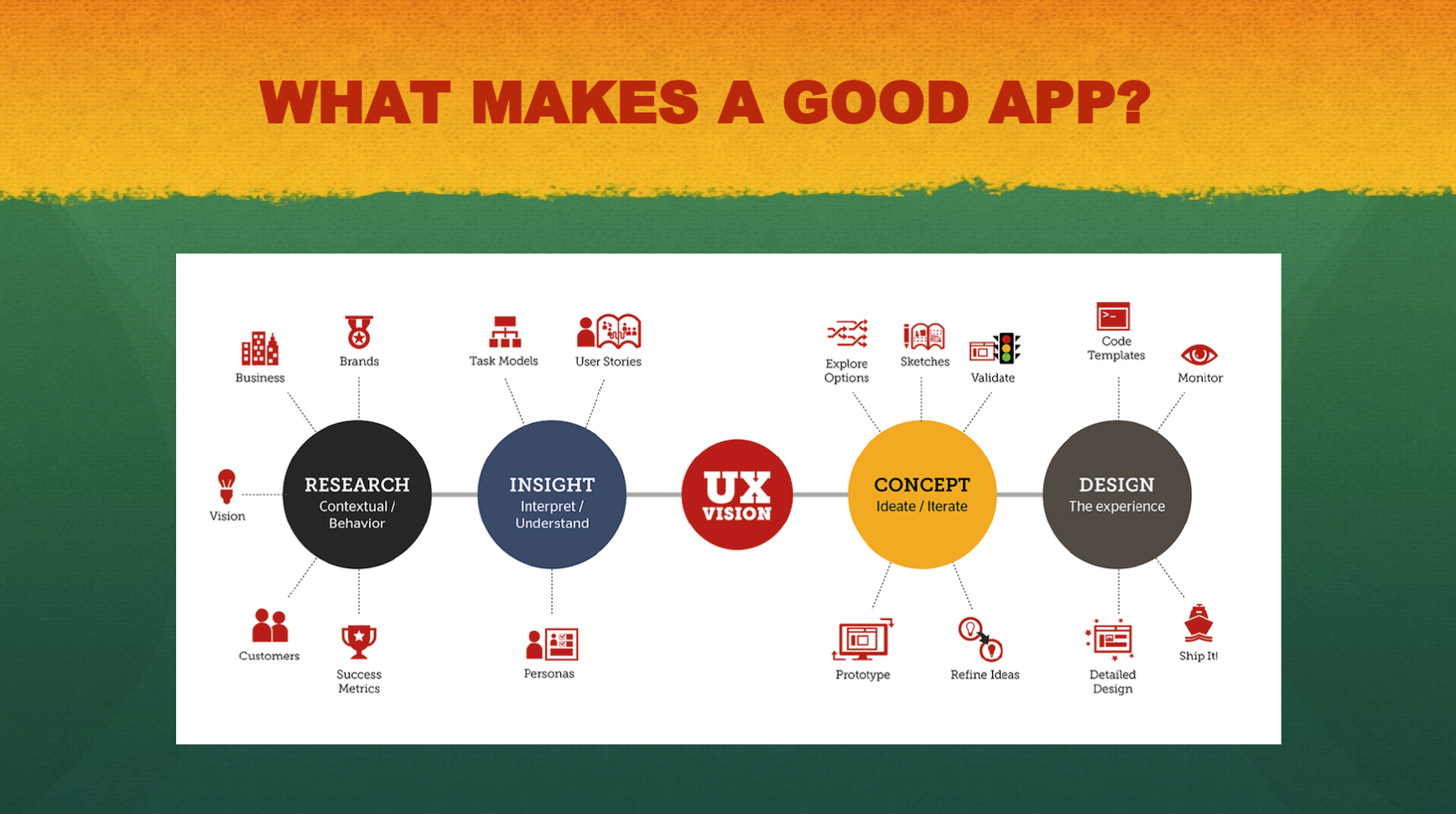 WHAT MAKES A GOOD APP?

Business

Brands

Vision

RESEARCH
Contextual / Behavior

Customers

Success Metrics

Task Models

User Stories

INSIGHT
Interpret / Understand

Personas

UX VISION

Explore Options

Sketches

Validate

CONCEPT
Ideate / Iterate

Prototype

Refine Ideas

Code Templates

Monitor

DESIGN
The experience

Detailed Design

Ship It!